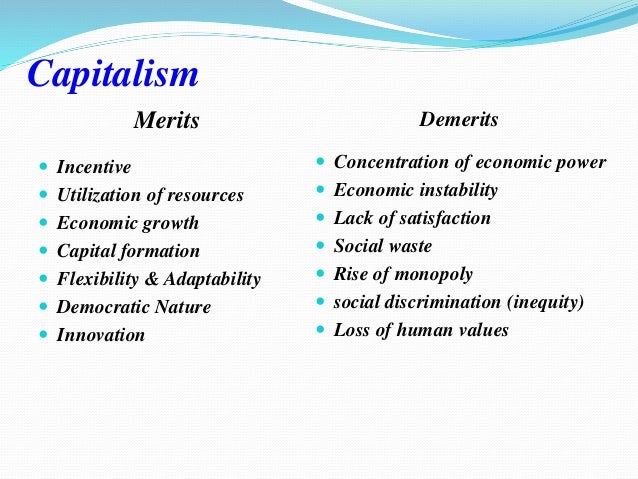 Capitalism

Merits

- Incentive
- Utilization of resources
- Economic growth
- Capital formation
- Flexibility & Adaptability
- Democratic Nature
- Innovation

Demerits

- Concentration of economic power
- Economic instability
- Lack of satisfaction
- Social waste
- Rise of monopoly
- social discrimination (inequity)
- Loss of human values